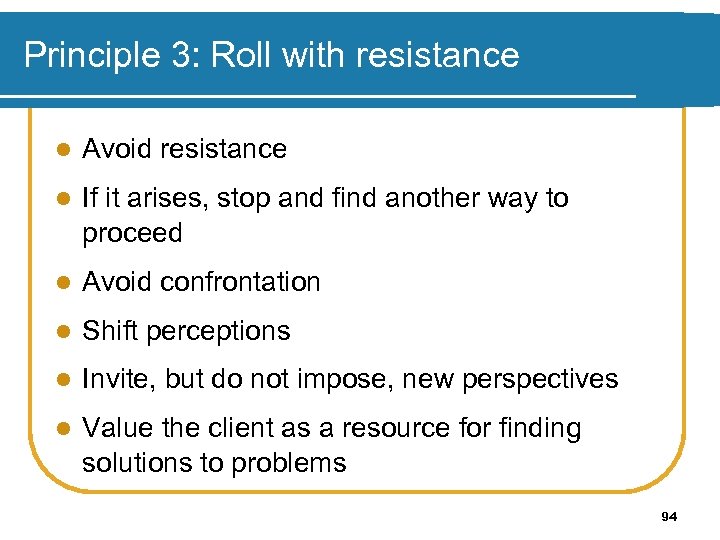 Principle 3: Roll with resistance

- Avoid resistance
- If it arises, stop and find another way to proceed
- Avoid confrontation
- Shift perceptions
- Invite, but do not impose, new perspectives
- Value the client as a resource for finding solutions to problems

94